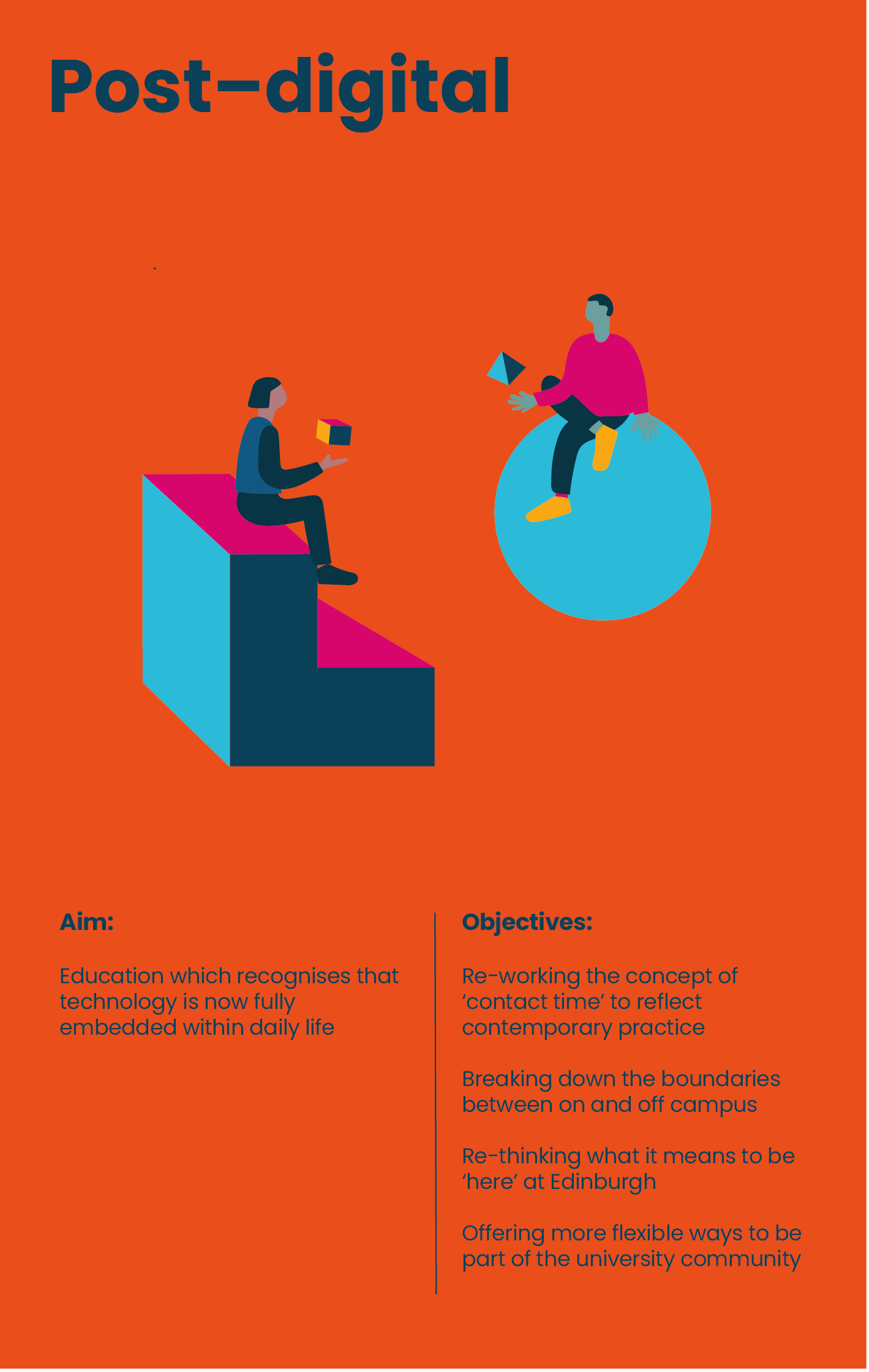 Post–digital

Aim:

Education which recognises that technology is now fully embedded within daily life

Objectives:

Re-working the concept of ‘contact time’ to reflect contemporary practice

Breaking down the boundaries between on and off campus

Re-thinking what it means to be ‘here’ at Edinburgh

Offering more flexible ways to be part of the university community